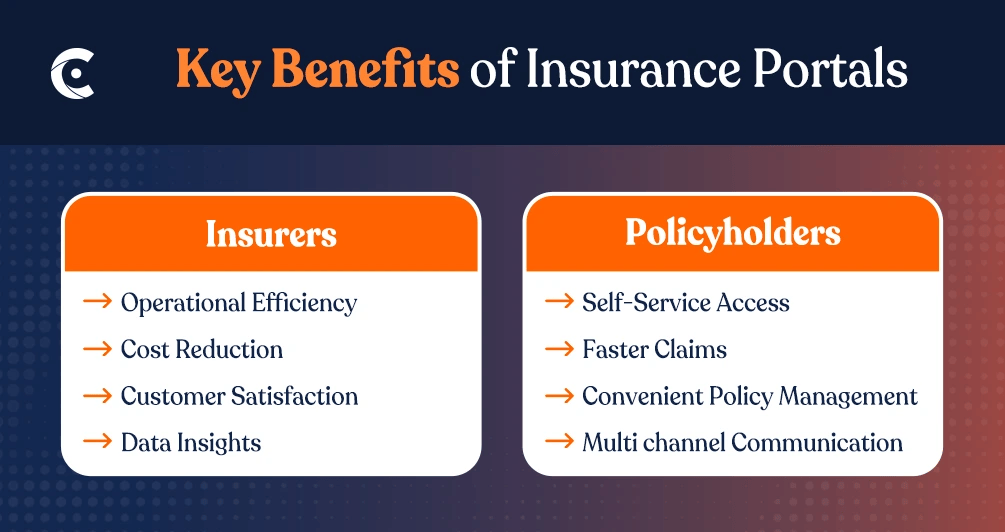 Key Benefits of Insurance Portals

Insurers

→ Operational Efficiency
→ Cost Reduction
→ Customer Satisfaction
→ Data Insights

Policyholders

→ Self-Service Access
→ Faster Claims
→ Convenient Policy Management
→ Multi channel Communication